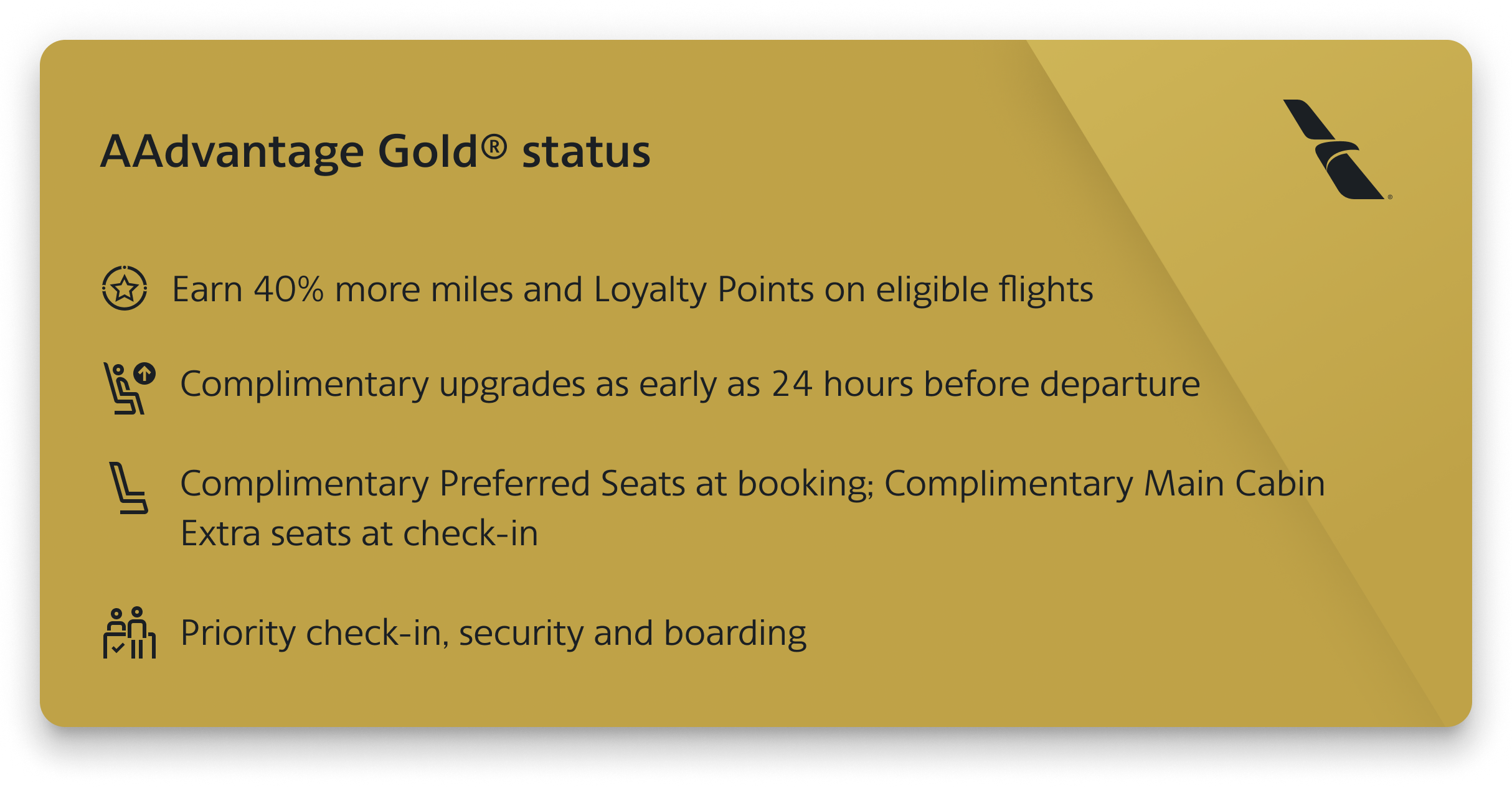 AAdvantage Gold® status

Earn 40% more miles and Loyalty Points on eligible flights

Complimentary upgrades as early as 24 hours before departure

Complimentary Preferred Seats at booking; Complimentary Main Cabin Extra seats at check-in

Priority check-in, security and boarding